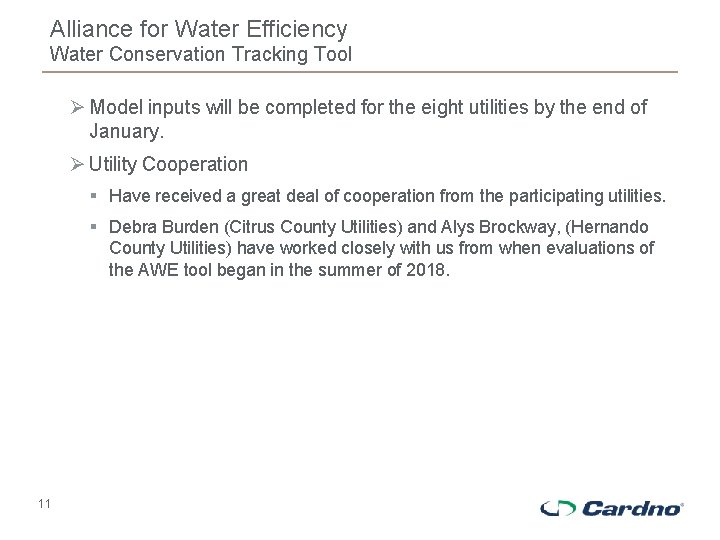 Alliance for Water Efficiency
Water Conservation Tracking Tool

➢ Model inputs will be completed for the eight utilities by the end of January.

➢ Utility Cooperation

▪ Have received a great deal of cooperation from the participating utilities.

▪ Debra Burden (Citrus County Utilities) and Alys Brockway, (Hernando County Utilities) have worked closely with us from when evaluations of the AWE tool began in the summer of 2018.

11

Cardno®